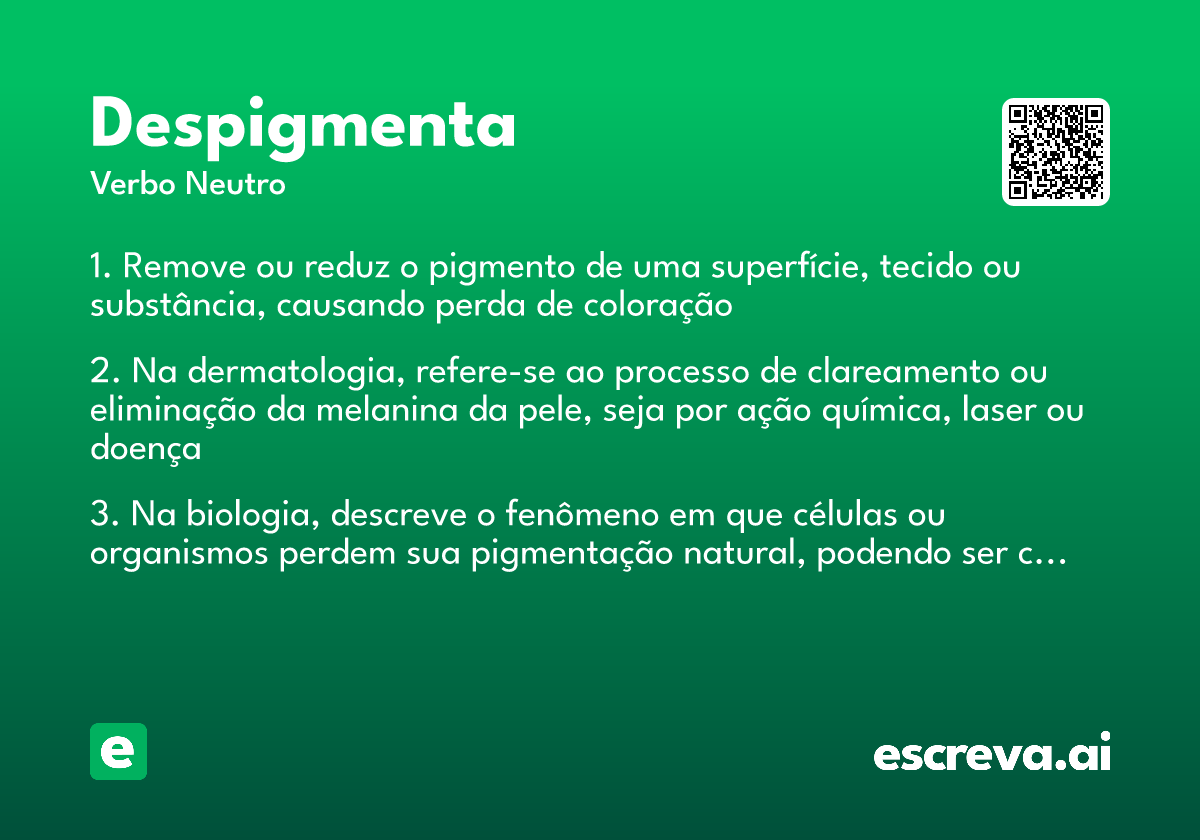 Despigmenta
Verbo Neutro

1. Remove ou reduz o pigmento de uma superfície, tecido ou substância, causando perda de coloração

2. Na dermatologia, refere-se ao processo de clareamento ou eliminação da melanina da pele, seja por ação química, laser ou doença

3. Na biologia, descreve o fenômeno em que células ou organismos perdem sua pigmentação natural, podendo ser c...

e

escreva.ai